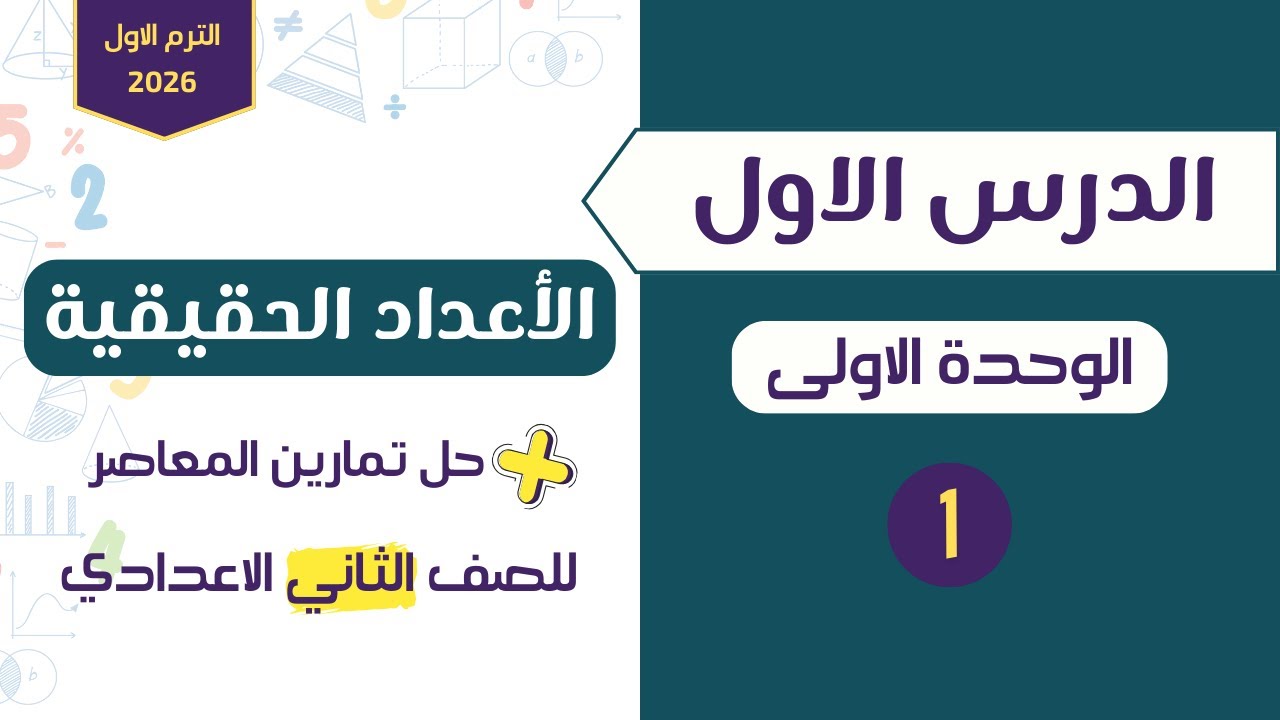 الترم الاول
2026

الدرس الاول

الوحدة الاولى

1

الأعداد الحقيقية

+ حل تمارين المعاصر

للصف الثاني الاعدادي